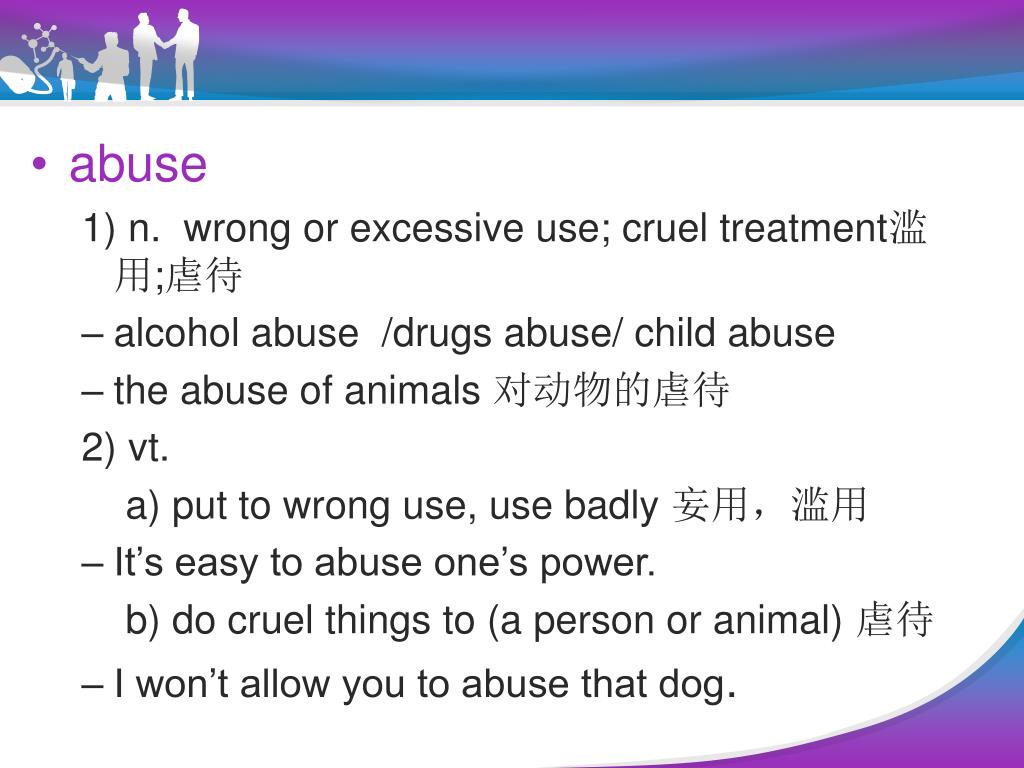 • abuse

1) n. wrong or excessive use; cruel treatment滥用;虐待

– alcohol abuse /drugs abuse/ child abuse

– the abuse of animals 对动物的虐待

2) vt.

a) put to wrong use, use badly 妄用，滥用

– It’s easy to abuse one’s power.

b) do cruel things to (a person or animal) 虐待

– I won’t allow you to abuse that dog.